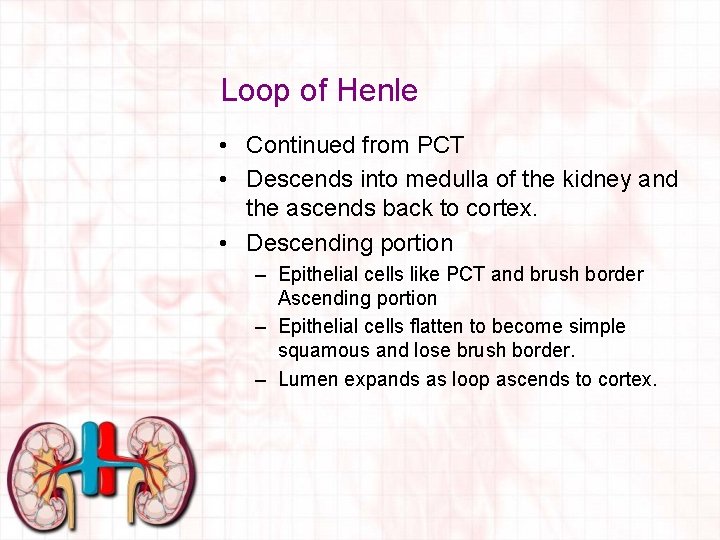 Loop of Henle

• Continued from PCT
• Descends into medulla of the kidney and the ascends back to cortex.
• Descending portion
– Epithelial cells like PCT and brush border Ascending portion
– Epithelial cells flatten to become simple squamous and lose brush border.
– Lumen expands as loop ascends to cortex.